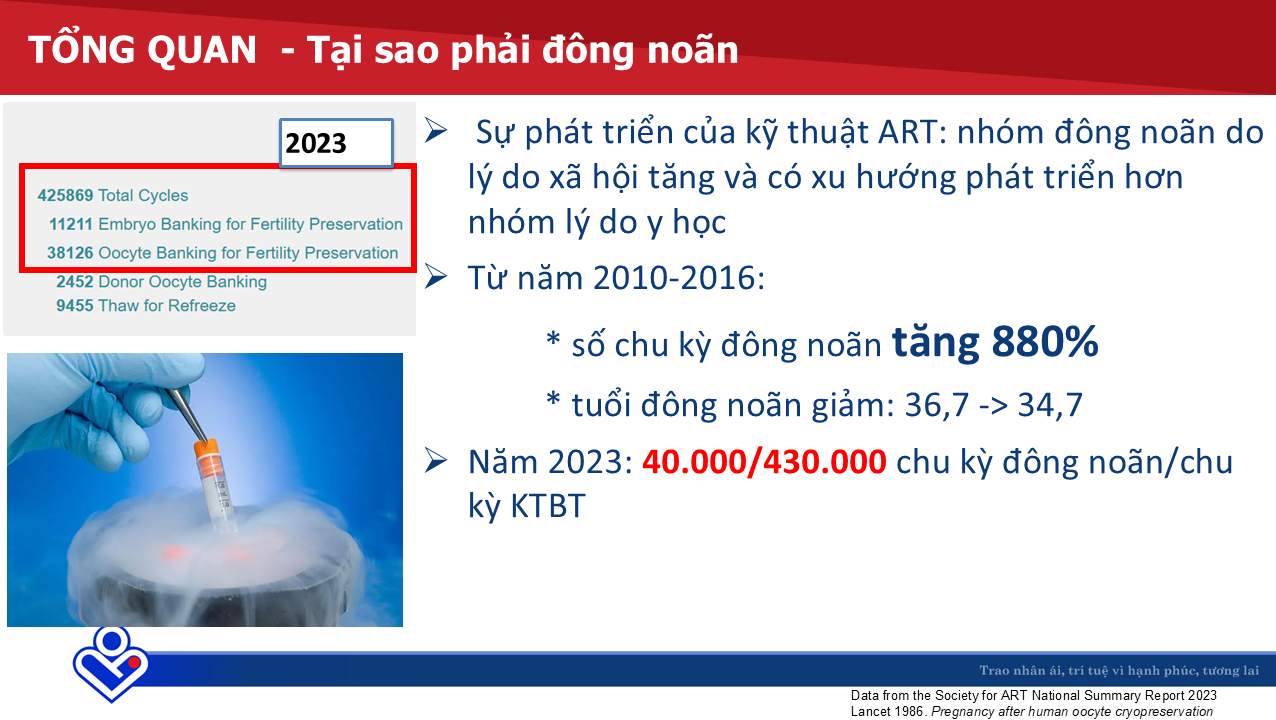 TỔNG QUAN - Tại sao phải đông noãn

2023

425869 Total Cycles
11211 Embryo Banking for Fertility Preservation
38126 Oocyte Banking for Fertility Preservation
2452 Donor Oocyte Banking
9455 Thaw for Refreeze

➢ Sự phát triển của kỹ thuật ART: nhóm đông noãn do lý do xã hội tăng và có xu hướng phát triển hơn nhóm lý do y học

➢ Từ năm 2010-2016:

* số chu kỳ đông noãn tăng 880%

* tuổi đông noãn giảm: 36,7 -> 34,7

➢ Năm 2023: 40.000/430.000 chu kỳ đông noãn/chu kỳ KTBT

Trao nhân ái, trí tuệ vì hạnh phúc, tương lai

Data from the Society for ART National Summary Report 2023
Lancet 1986. Pregnancy after human oocyte cryopreservation